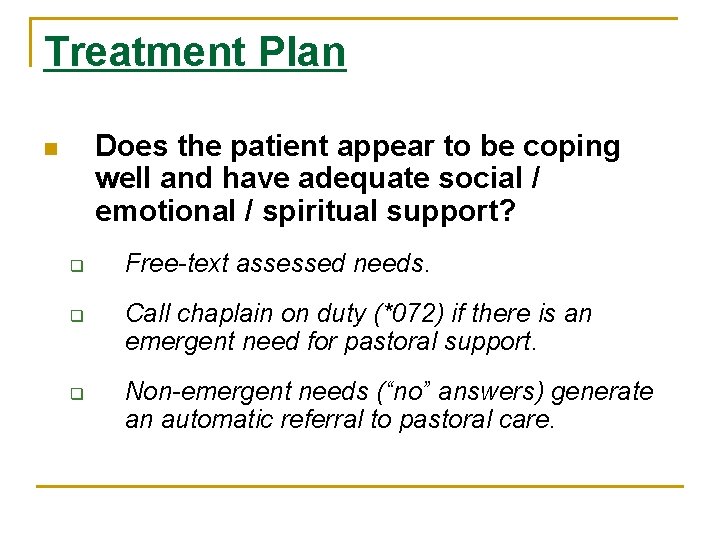 Treatment Plan

Does the patient appear to be coping well and have adequate social / emotional / spiritual support?

Free-text assessed needs.

Call chaplain on duty (*072) if there is an emergent need for pastoral support.

Non-emergent needs (“no” answers) generate an automatic referral to pastoral care.